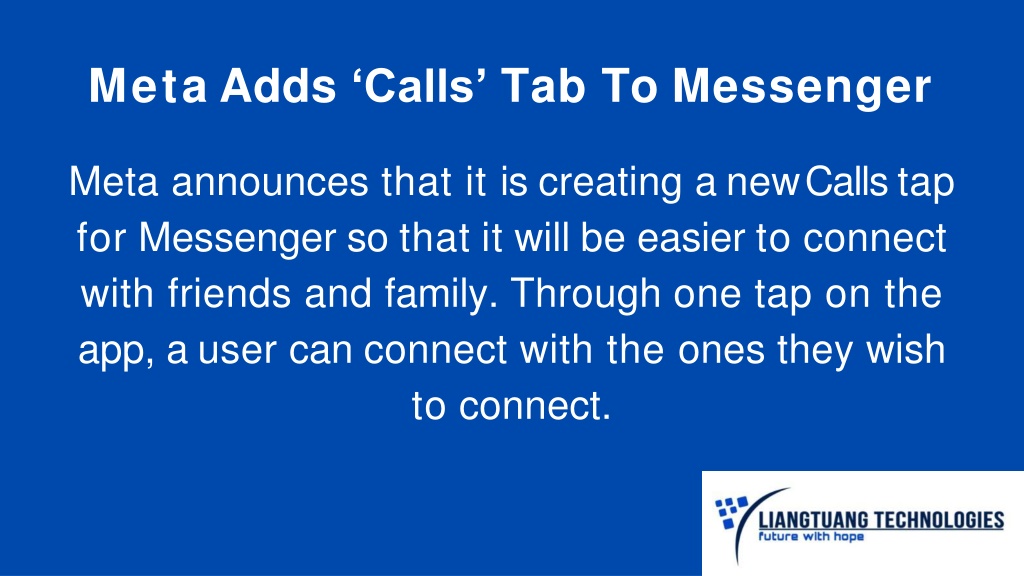 Meta Adds ‘Calls’ Tab To Messenger

Meta announces that it is creating a new Calls tap for Messenger so that it will be easier to connect with friends and family. Through one tap on the app, a user can connect with the ones they wish to connect.

LIANGTUANG TECHNOLOGIES
future with hope